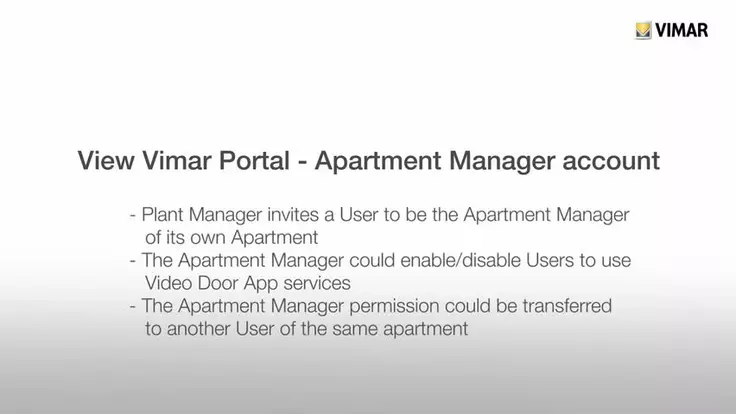 VIMAR

View Vimar Portal - Apartment Manager account

- Plant Manager invites a User to be the Apartment Manager of its own Apartment
- The Apartment Manager could enable/disable Users to use Video Door App services
- The Apartment Manager permission could be transferred to another User of the same apartment